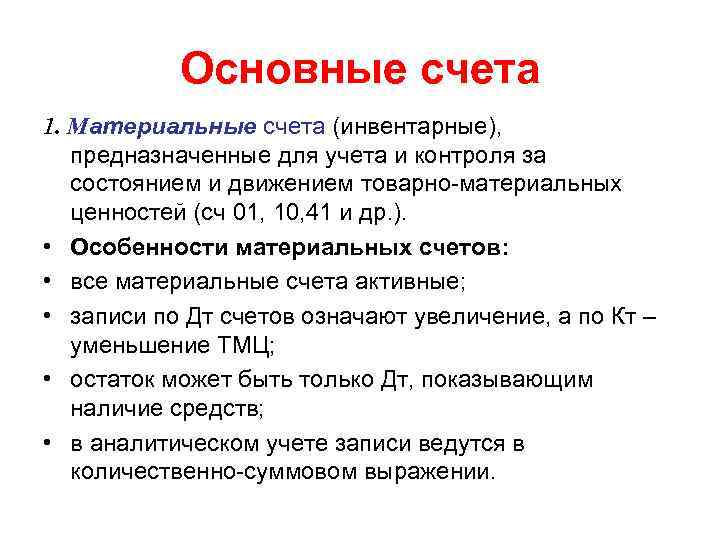 Основные счета

1. Материальные счета (инвентарные), предназначенные для учета и контроля за состоянием и движением товарно-материальных ценностей (сч 01, 10,41 и др.).

• Особенности материальных счетов:
• все материальные счета активные;
• записи по Дт счетов означают увеличение, а по Кт – уменьшение ТМЦ;
• остаток может быть только Дт, показывающим наличие средств;
• в аналитическом учете записи ведутся в количественно-суммовом выражении.